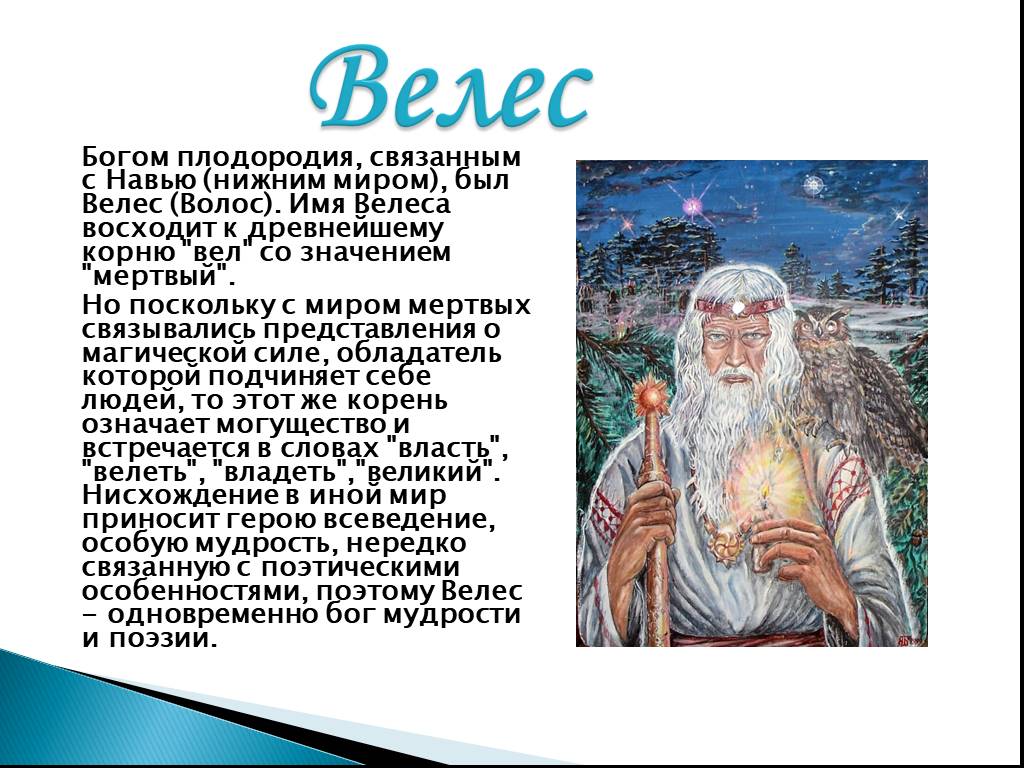 Велес

Богом плодородия, связанным с Навью (нижним миром), был Велес (Волос). Имя Велеса восходит к древнейшему корню "вел" со значением "мертвый".

Но поскольку с миром мертвых связывались представления о магической силе, обладатель которой подчиняет себе людей, то этот же корень означает могущество и встречается в словах "власть", "велеть", "владеть","великий". Нисхождение в иной мир приносит герою всеведение, особую мудрость, нередко связанную с поэтическими особенностями, поэтому Велес - одновременно бог мудрости и поэзии.